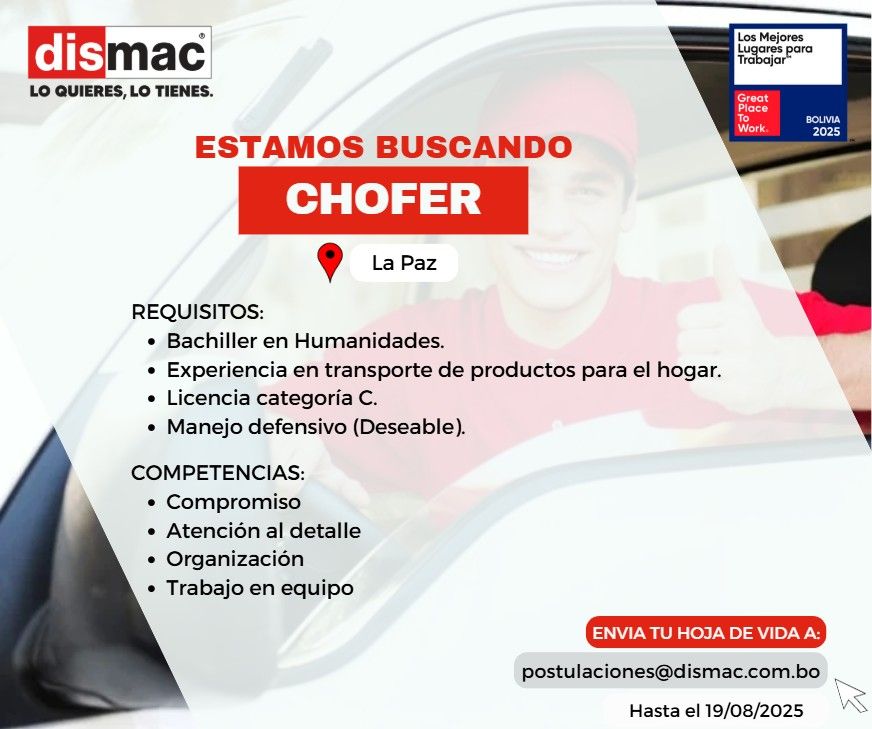 dismac®
LO QUIERES, LO TIENES.

Los Mejores Lugares para Trabajar™
Great Place To Work.
BOLIVIA 2025

ESTAMOS BUSCANDO
CHOFER

La Paz

REQUISITOS:
• Bachiller en Humanidades.
• Experiencia en transporte de productos para el hogar.
• Licencia categoría C.
• Manejo defensivo (Deseable).

COMPETENCIAS:
• Compromiso
• Atención al detalle
• Organización
• Trabajo en equipo

ENVIA TU HOJA DE VIDA A:
postulaciones@dismac.com.bo
Hasta el 19/08/2025